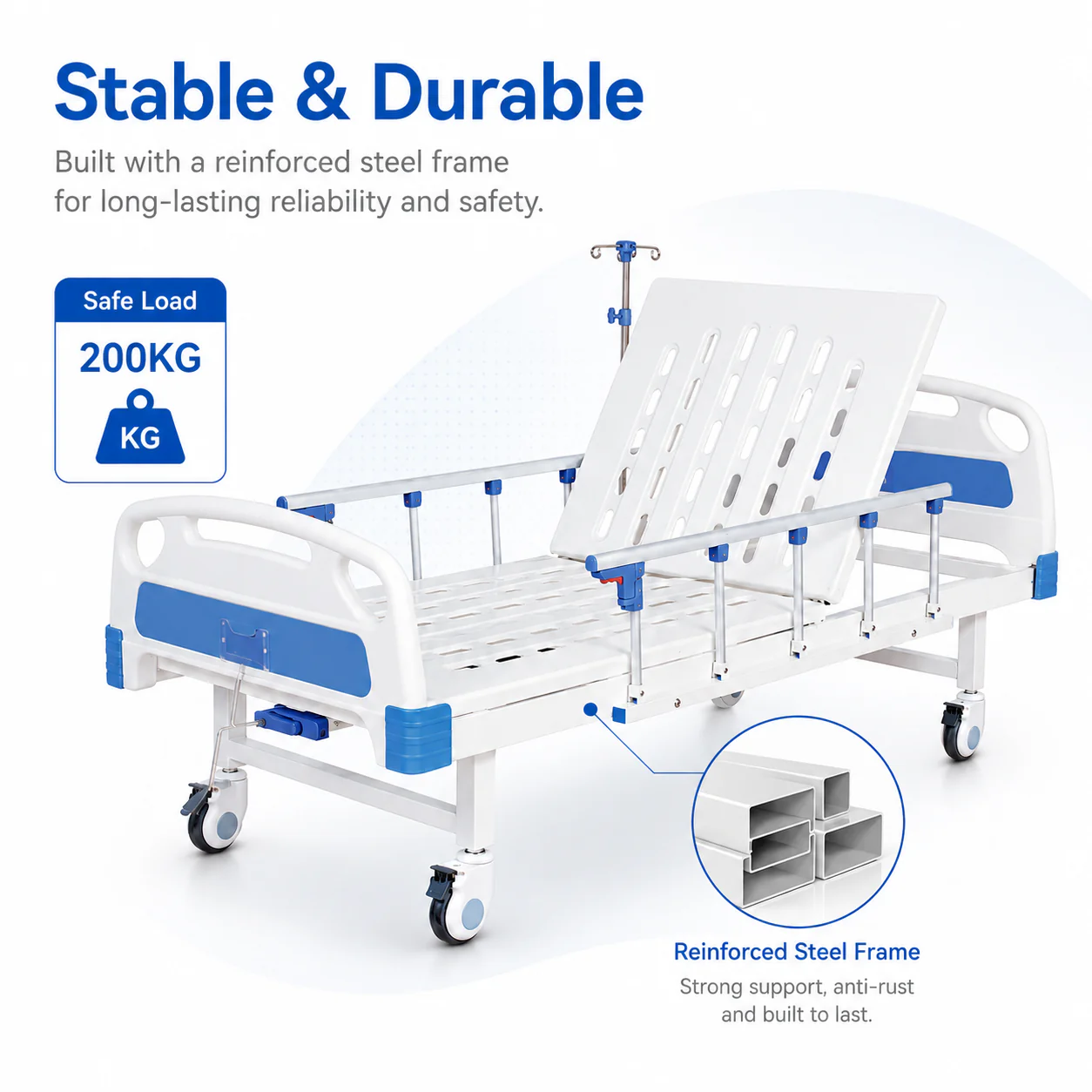 Stable & Durable

Built with a reinforced steel frame for long-lasting reliability and safety.

Safe Load

200KG

KG

Reinforced Steel Frame

Strong support, anti-rust and built to last.